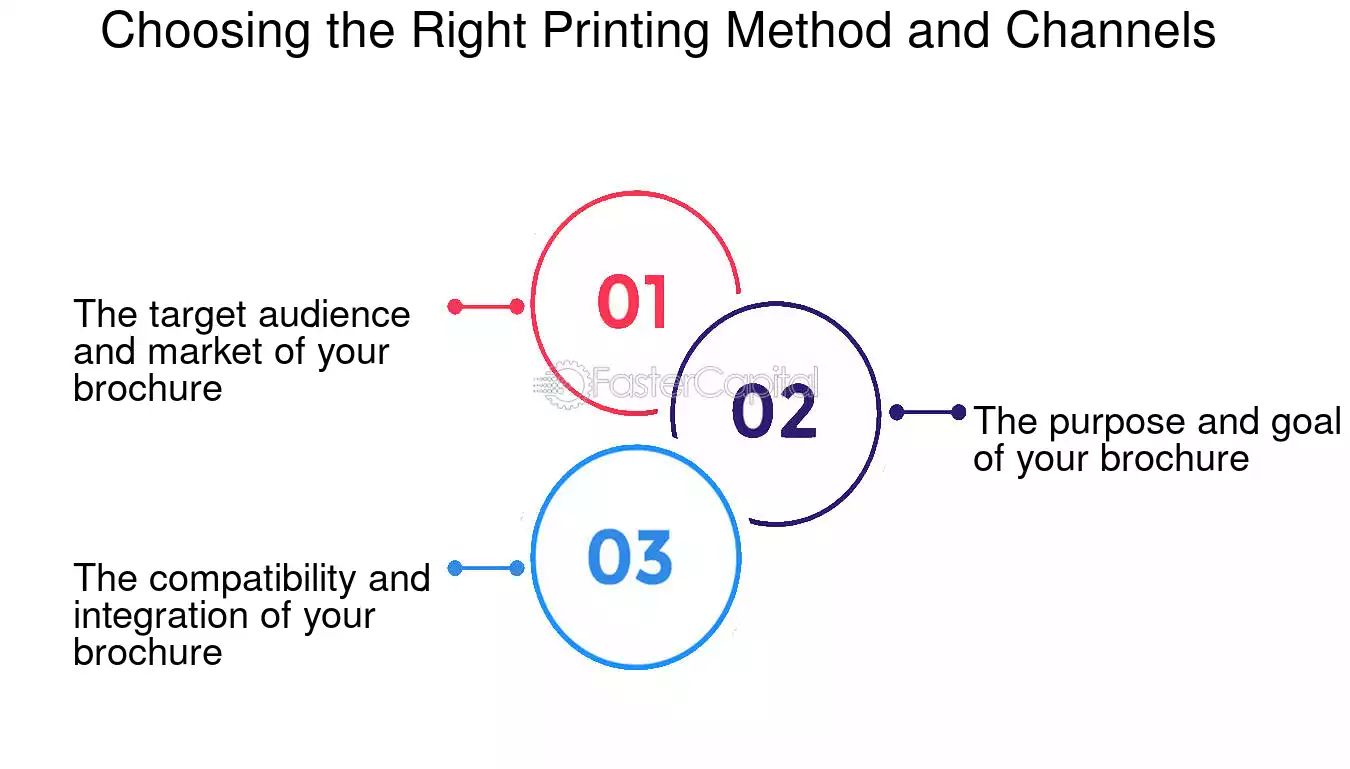 Choosing the Right Printing Method and Channels

01

The target audience and market of your brochure

FasterCapital

02

The purpose and goal of your brochure

03

The compatibility and integration of your brochure